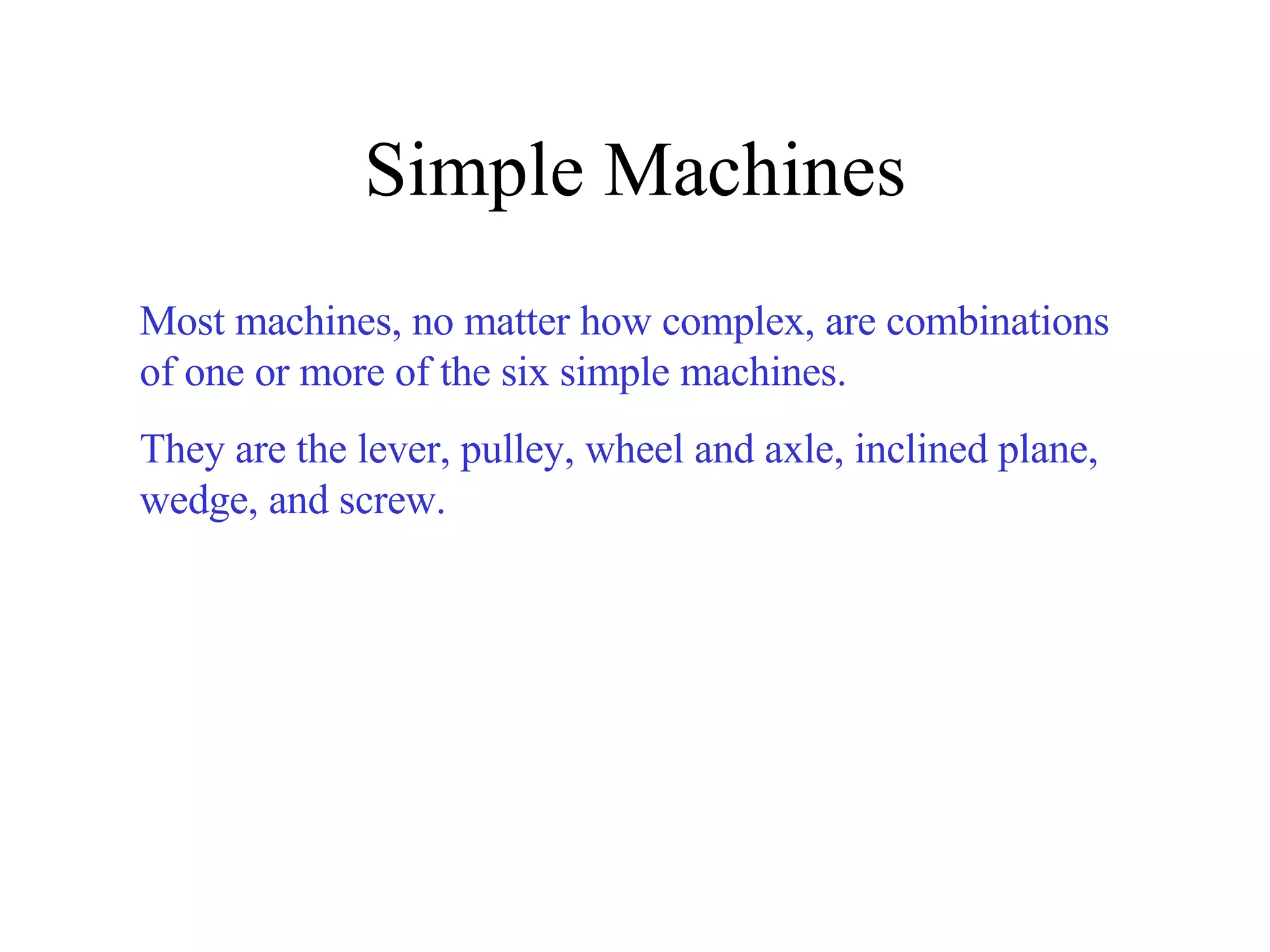 Simple Machines

Most machines, no matter how complex, are combinations of one or more of the six simple machines.

They are the lever, pulley, wheel and axle, inclined plane, wedge, and screw.